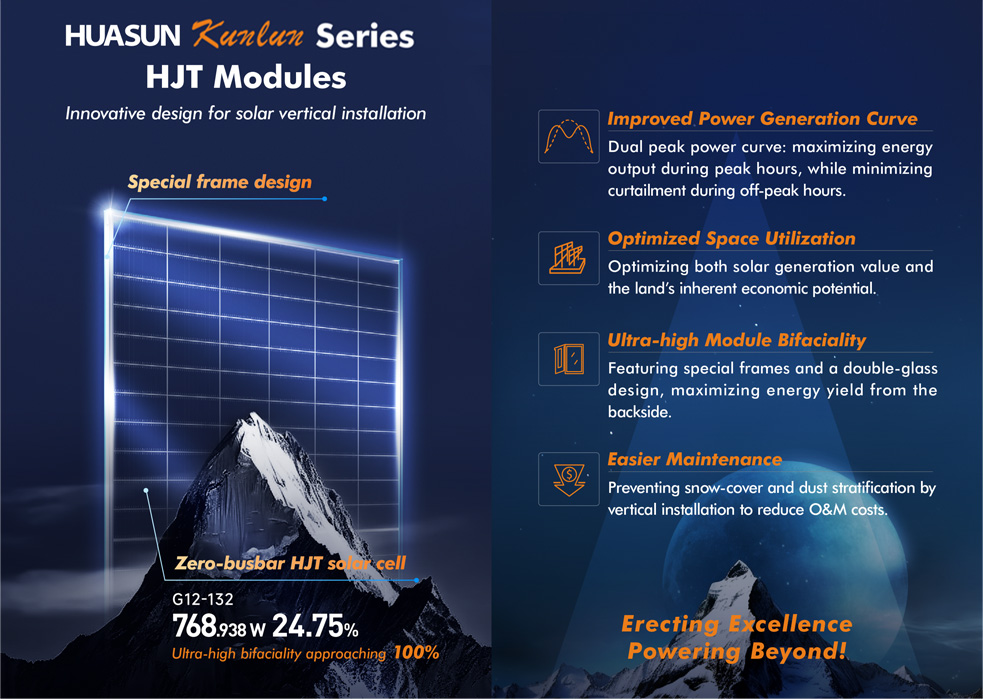 HUASUN Kunlun Series
HJT Modules

Innovative design for solar vertical installation

Special frame design

Zero-busbar HJT solar cell

G12-132
768.938 W 24.75%
Ultra-high bifaciality approaching 100%

Improved Power Generation Curve
Dual peak power curve: maximizing energy output during peak hours, while minimizing curtailment during off-peak hours.

Optimized Space Utilization
Optimizing both solar generation value and the land's inherent economic potential.

Ultra-high Module Bifaciality
Featuring special frames and a double-glass design, maximizing energy yield from the backside.

Easier Maintenance
Preventing snow-cover and dust stratification by vertical installation to reduce O&M costs.

Erecting Excellence
Powering Beyond!